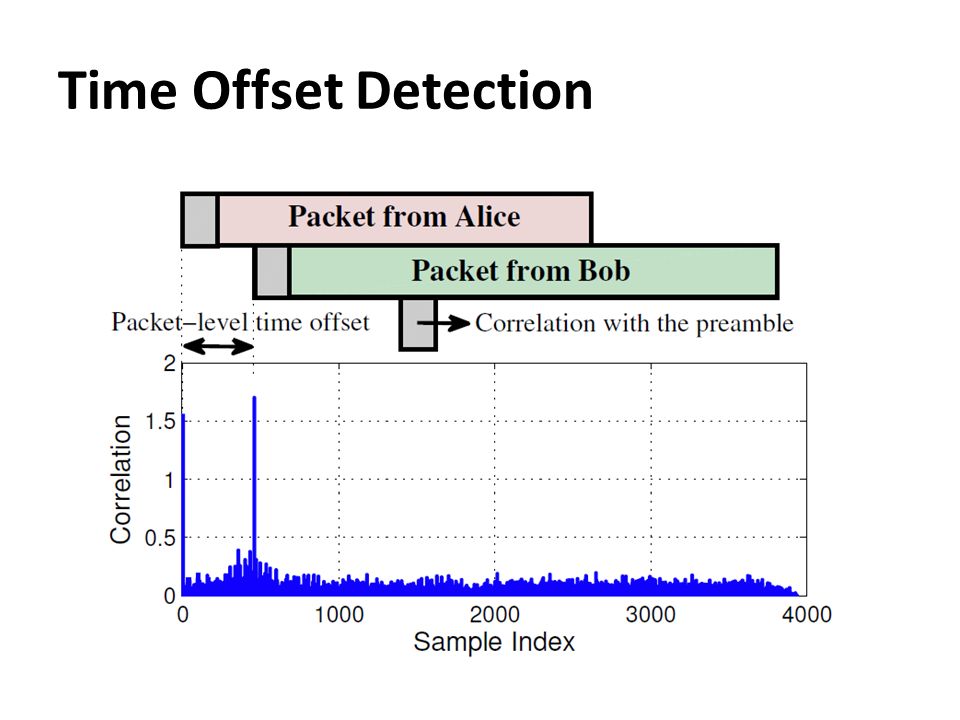 Time Offset Detection

Packet from Alice

Packet from Bob

Packet–level time offset

Correlation with the preamble

2

1.5

1

0.5

0

Correlation

0

1000

2000

3000

4000

Sample Index